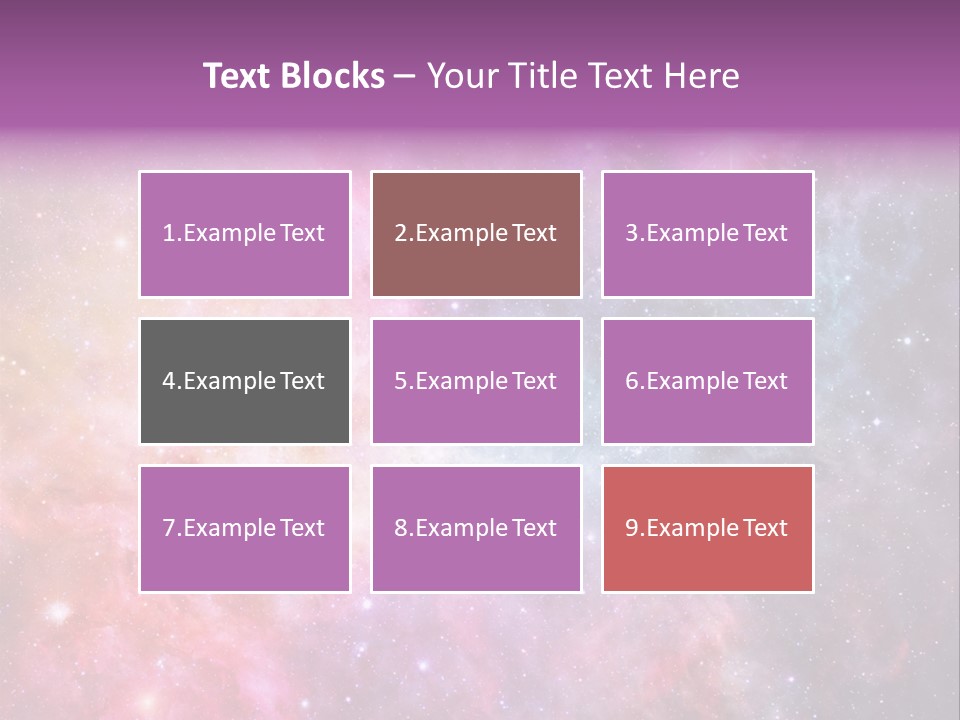 Text Blocks – Your Title Text Here

1.Example Text

2.Example Text

3.Example Text

4.Example Text

5.Example Text

6.Example Text

7.Example Text

8.Example Text

9.Example Text